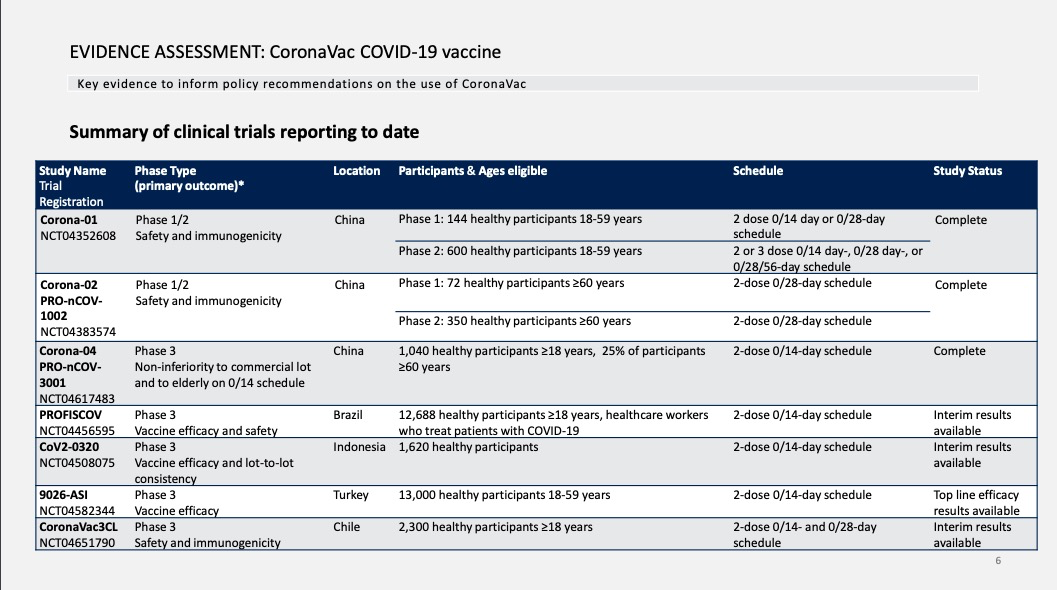 EVIDENCE ASSESSMENT: CoronaVac COVID-19 vaccine

Key evidence to inform policy recommendations on the use of CoronaVac

Summary of clinical trials reporting to date

| Study Name Trial Registration | Phase Type (primary outcome)* | Location | Participants & Ages eligible | Schedule | Study Status |
|---|---|---|---|---|---|
| Corona-01 NCT04352608 | Phase 1/2 Safety and immunogenicity | China | Phase 1: 144 healthy participants 18-59 years | 2 dose 0/14 day or 0/28-day schedule | Complete |
| | | | Phase 2: 600 healthy participants 18-59 years | 2 or 3 dose 0/14 day-, 0/28 day-, or 0/28/56-day schedule | |
| Corona-02 PRO-nCOV-1002 NCT04383574 | Phase 1/2 Safety and immunogenicity | China | Phase 1: 72 healthy participants ≥60 years | 2-dose 0/28-day schedule | Complete |
| | | | Phase 2: 350 healthy participants ≥60 years | 2-dose 0/28-day schedule | |
| Corona-04 PRO-nCOV-3001 NCT04617483 | Phase 3 Non-inferiority to commercial lot and to elderly on 0/14 schedule | China | 1,040 healthy participants ≥18 years, 25% of participants ≥60 years | 2-dose 0/14-day schedule | Complete |
| PROFISCOV NCT04456595 | Phase 3 Vaccine efficacy and safety | Brazil | 12,688 healthy participants ≥18 years, healthcare workers who treat patients with COVID-19 | 2-dose 0/14-day schedule | Interim results available |
| CoV2-0320 NCT04508075 | Phase 3 Vaccine efficacy and lot-to-lot consistency | Indonesia | 1,620 healthy participants | 2-dose 0/14-day schedule | Interim results available |
| 9026-ASI NCT04582344 | Phase 3 Vaccine efficacy | Turkey | 13,000 healthy participants 18-59 years | 2-dose 0/14-day schedule | Top line efficacy results available |
| CoronaVac3CL NCT04651790 | Phase 3 Safety and immunogenicity | Chile | 2,300 healthy participants ≥18 years | 2-dose 0/14- and 0/28-day schedule | Interim results available |

6